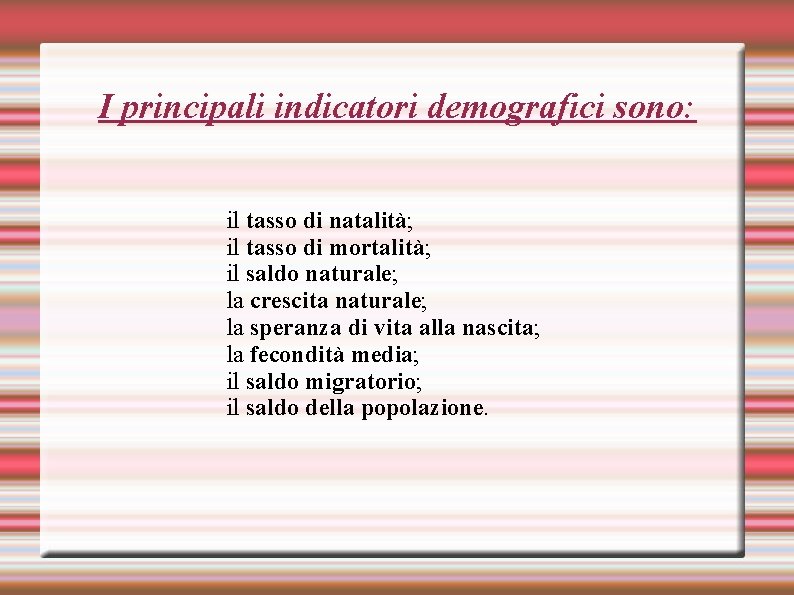 I principali indicatori demografici sono:

il tasso di natalità;
il tasso di mortalità;
il saldo naturale;
la crescita naturale;
la speranza di vita alla nascita;
la fecondità media;
il saldo migratorio;
il saldo della popolazione.